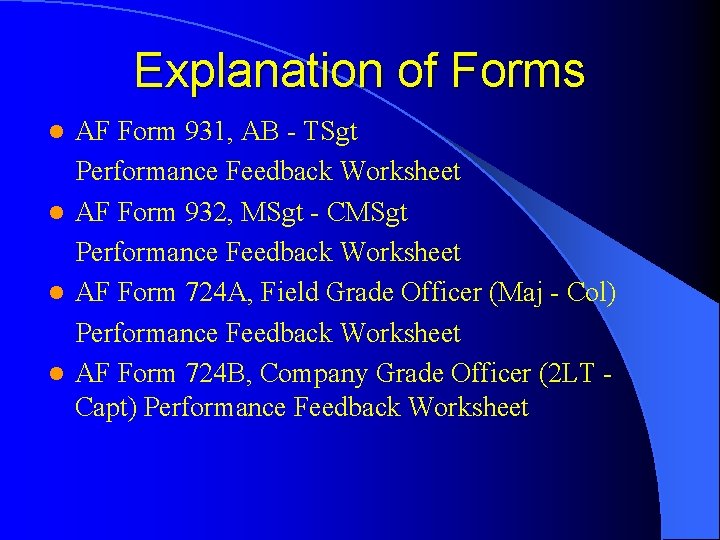 Explanation of Forms

- AF Form 931, AB - TSgt
Performance Feedback Worksheet
- AF Form 932, MSgt - CMSgt
Performance Feedback Worksheet
- AF Form 724A, Field Grade Officer (Maj - Col)
Performance Feedback Worksheet
- AF Form 724B, Company Grade Officer (2LT - Capt) Performance Feedback Worksheet